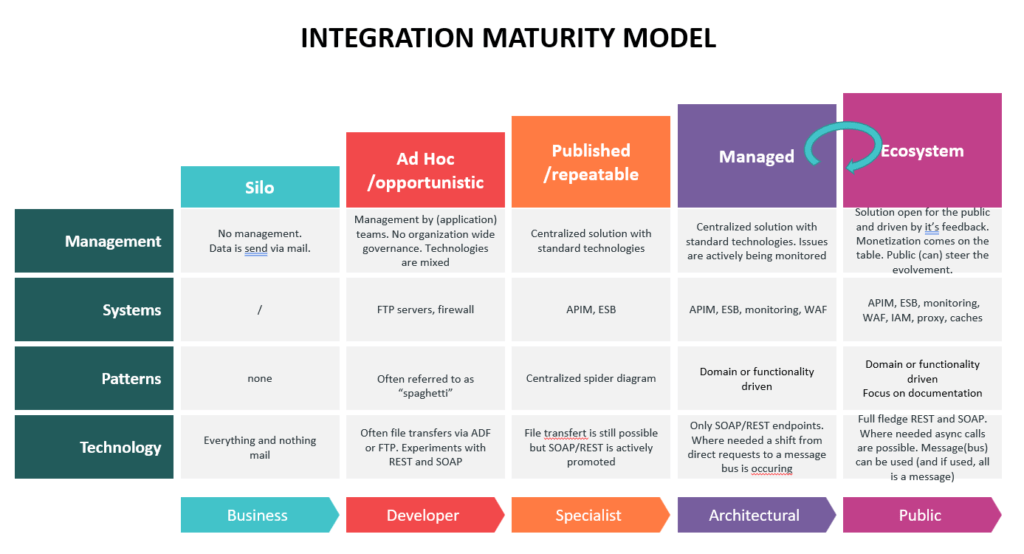 INTEGRATION MATURITY MODEL

| | Silo | Ad Hoc /opportunistic | Published /repeatable | Managed | Ecosystem |
|---|---|---|---|---|---|
| Management | No management. Data is send via mail. | Management by (application) teams. No organization wide governance. Technologies are mixed | Centralized solution with standard technologies | Centralized solution with standard technologies. Issues are actively being monitored | Solution open for the public and driven by it's feedback. Monetization comes on the table. Public (can) steer the evolvement. |
| Systems | / | FTP servers, firewall | APIM, ESB | APIM, ESB, monitoring, WAF | APIM, ESB, monitoring, WAF, IAM, proxy, caches |
| Patterns | none | Often referred to as "spaghetti" | Centralized spider diagram | Domain or functionality driven | Domain or functionality driven Focus on documentation |
| Technology | Everything and nothing mail | Often file transfers via ADF or FTP. Experiments with REST and SOAP | File transfert is still possible but SOAP/REST is actively promoted | Only SOAP/REST endpoints. Where needed a shift from direct requests to a message bus is occuring | Full fledge REST and SOAP. Where needed async calls are possible. Message(bus) can be used (and if used, all is a message) |
| | Business | Developer | Specialist | Architectural | Public |